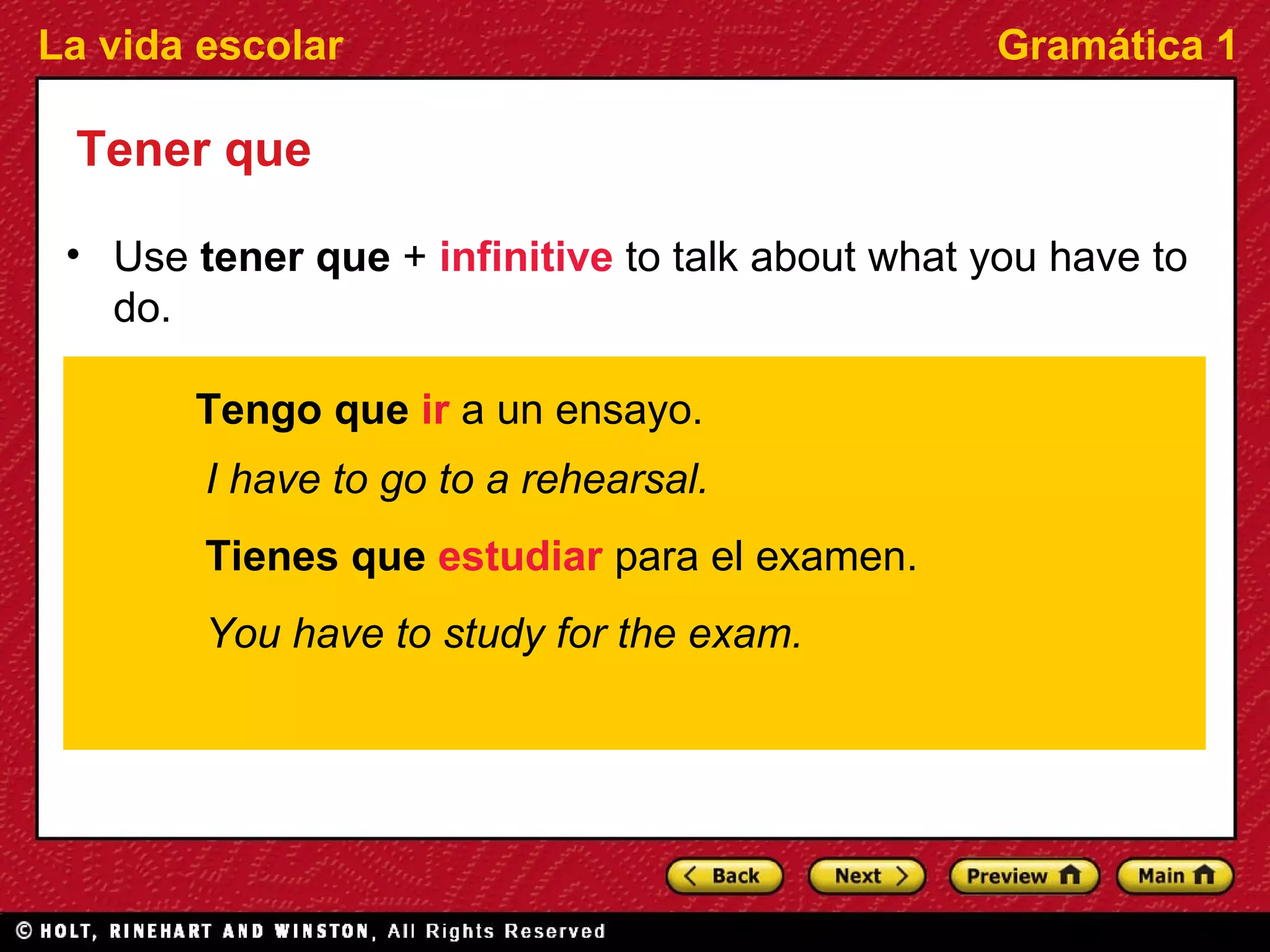 La vida escolar

Gramática 1

Tener que

• Use tener que + infinitive to talk about what you have to do.

Tengo que ir a un ensayo.

I have to go to a rehearsal.

Tienes que estudiar para el examen.

You have to study for the exam.

Back Next Preview Main

© HOLT, RINEHART AND WINSTON, All Rights Reserved